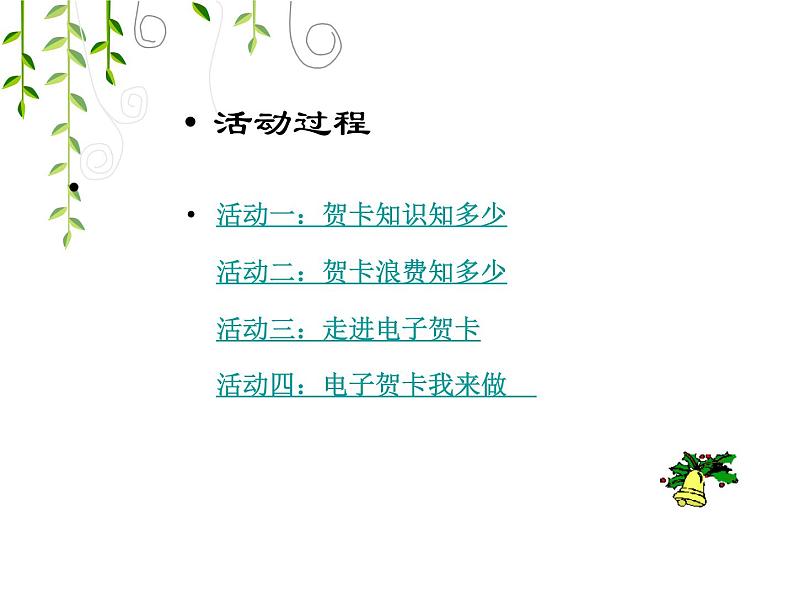 • 活动过程

•

• 活动一：贺卡知识知多少

活动二：贺卡浪费知多少

活动三：走进电子贺卡

活动四：电子贺卡我来做